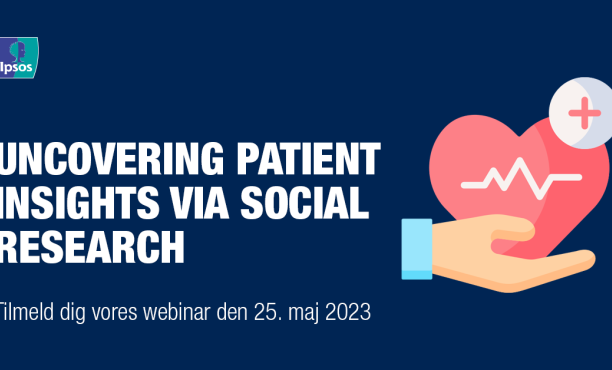 Ipsos

UNCOVERING PATIENT INSIGHTS VIA SOCIAL RESEARCH

Tilmeld dig vores webinar den 25. maj 2023